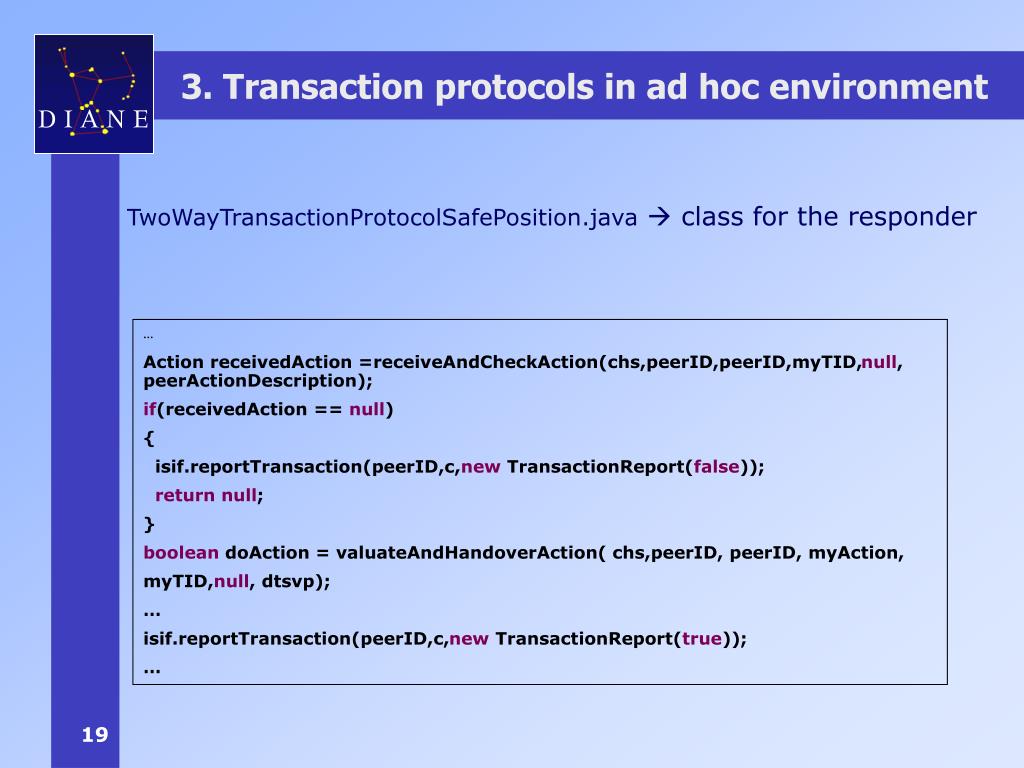 D I A N E

3. Transaction protocols in ad hoc environment

TwoWayTransactionProtocolSafePosition.java → class for the responder

…

Action receivedAction =receiveAndCheckAction(chs,peerID,peerID,myTID,null, peerActionDescription);

if(receivedAction == null)

{

isif.reportTransaction(peerID,c,new TransactionReport(false));

return null;

}

boolean doAction = valuateAndHandoverAction( chs,peerID, peerID, myAction,

myTID,null, dtsvp);

…

isif.reportTransaction(peerID,c,new TransactionReport(true));

…

19